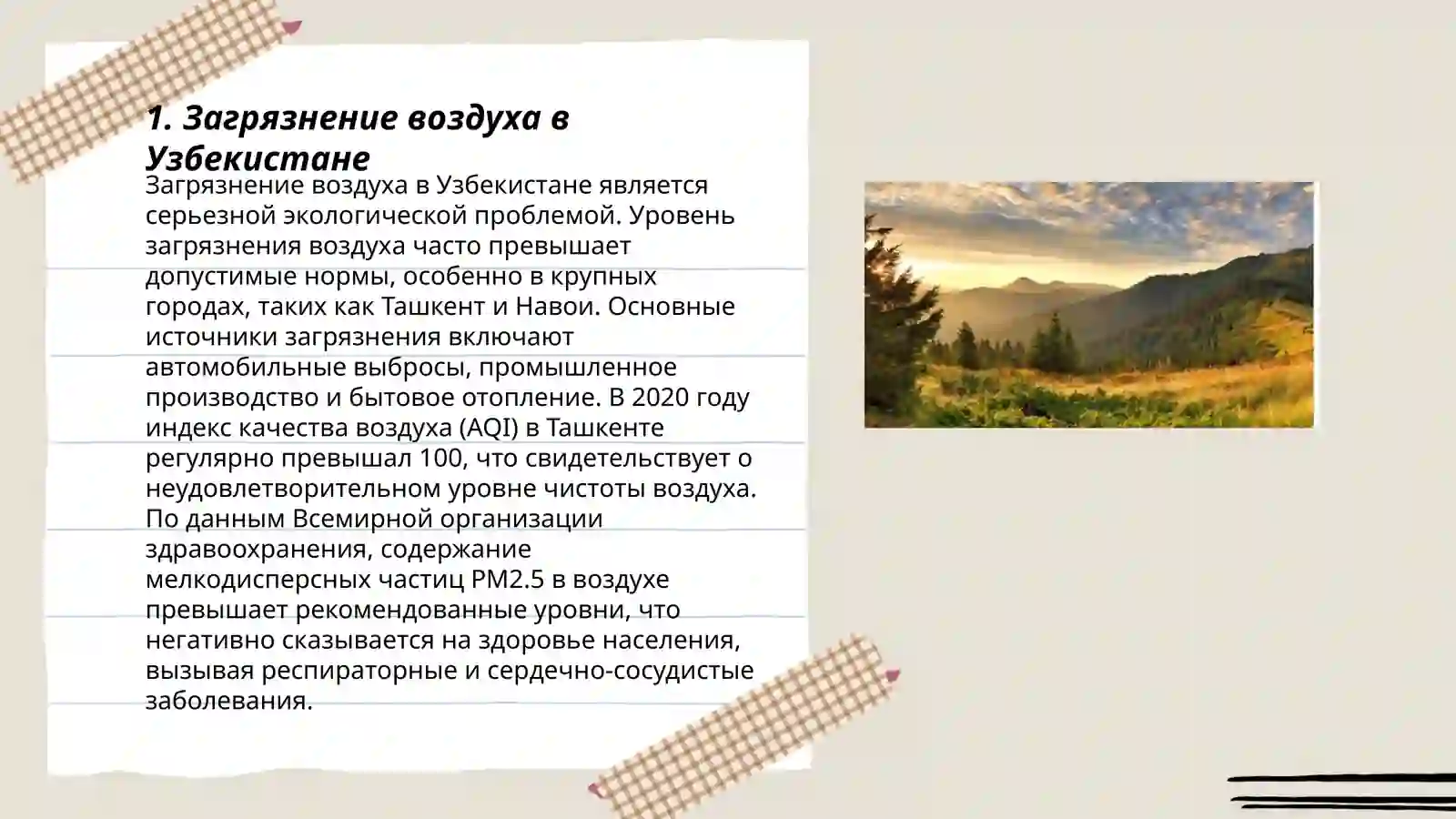 1. Загрязнение воздуха в Узбекистане

Загрязнение воздуха в Узбекистане является серьезной экологической проблемой. Уровень загрязнения воздуха часто превышает допустимые нормы, особенно в крупных городах, таких как Ташкент и Навои. Основные источники загрязнения включают автомобильные выбросы, промышленное производство и бытовое отопление. В 2020 году индекс качества воздуха (AQI) в Ташкенте регулярно превышал 100, что свидетельствует о неудовлетворительном уровне чистоты воздуха. По данным Всемирной организации здравоохранения, содержание мелкодисперсных частиц PM2.5 в воздухе превышает рекомендованные уровни, что негативно сказывается на здоровье населения, вызывая респираторные и сердечно-сосудистые заболевания.